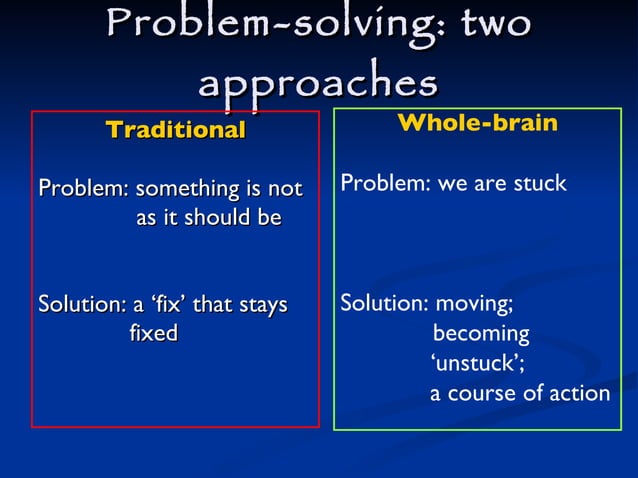 Problem-solving: two approaches

Traditional

Problem: something is not as it should be

Solution: a ‘fix’ that stays fixed

Whole-brain

Problem: we are stuck

Solution: moving; becoming ‘unstuck’; a course of action